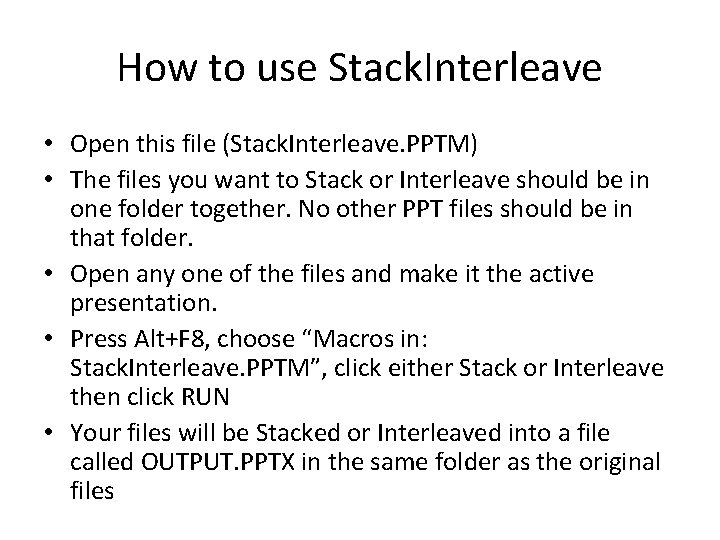 How to use StackInterleave

• Open this file (StackInterleave.PPTM)
• The files you want to Stack or Interleave should be in one folder together. No other PPT files should be in that folder.
• Open any one of the files and make it the active presentation.
• Press Alt+F8, choose “Macros in: StackInterleave.PPTM”, click either Stack or Interleave then click RUN
• Your files will be Stacked or Interleaved into a file called OUTPUT.PPTX in the same folder as the original files